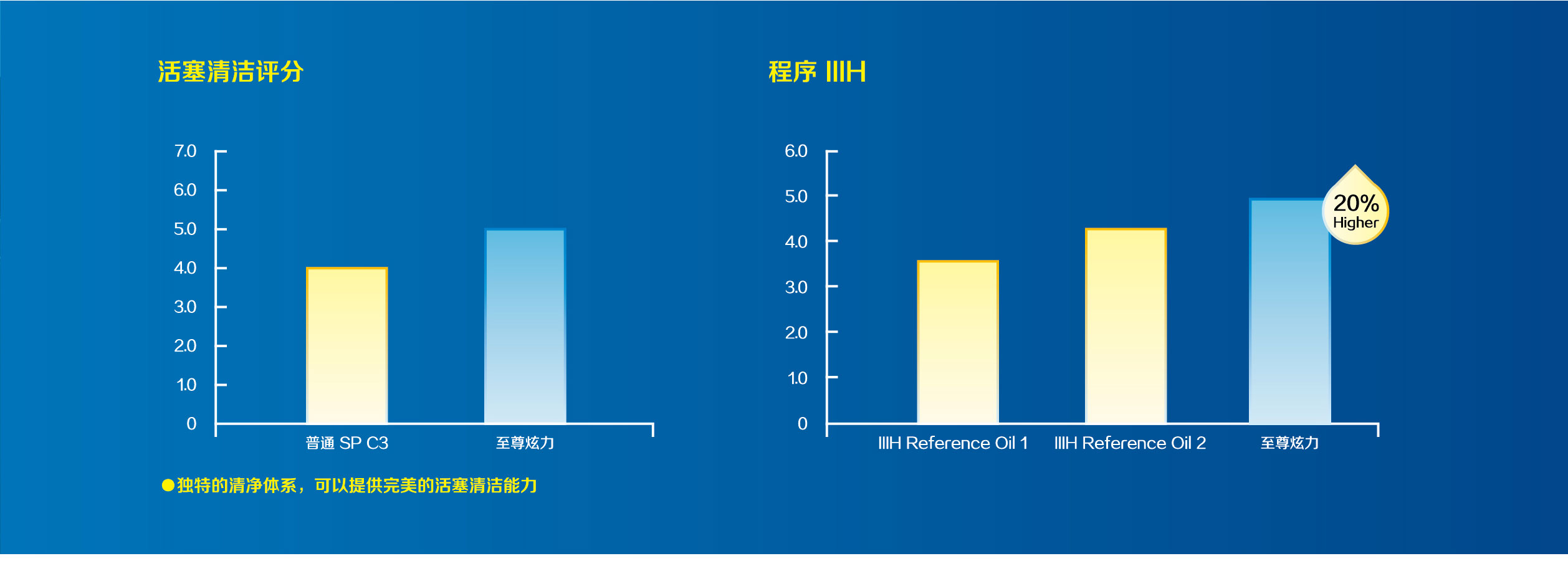 活塞清洁评分

7.0
6.0
5.0
4.0
3.0
2.0
1.0
0

普通 SP C3
至尊炫力

●独特的清净体系，可以提供完美的活塞清洁能力

程序 IIIH

6.0
5.0
4.0
3.0
2.0
1.0
0

20%
Higher

IIIH Reference Oil 1
IIIH Reference Oil 2
至尊炫力